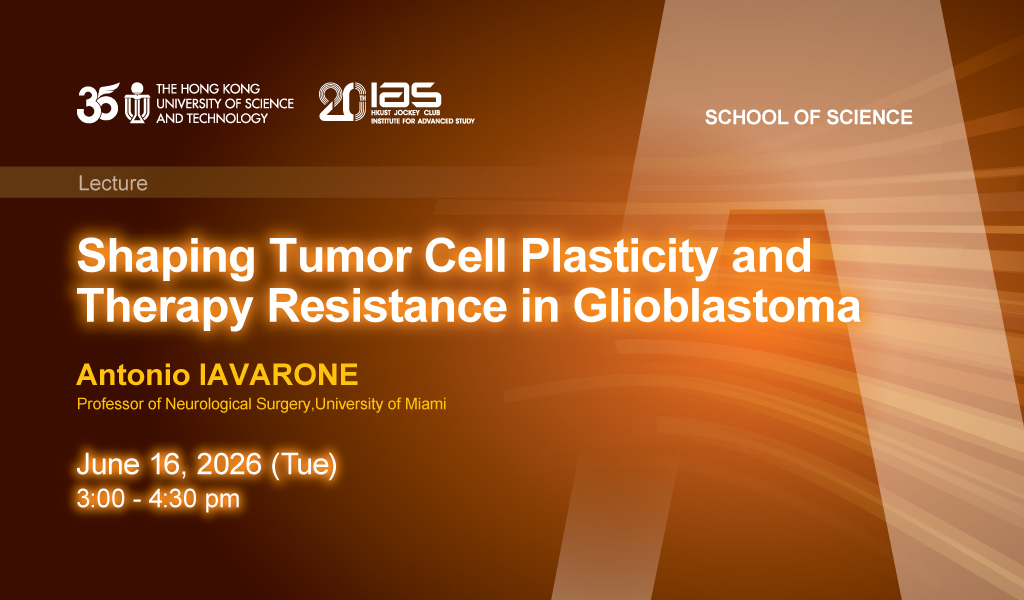 35 THE HONG KONG UNIVERSITY OF SCIENCE AND TECHNOLOGY

20 IAS HKUST JOCKEY CLUB INSTITUTE FOR ADVANCED STUDY

SCHOOL OF SCIENCE

Lecture

Shaping Tumor Cell Plasticity and Therapy Resistance in Glioblastoma

Antonio IAVARONE

Professor of Neurological Surgery,University of Miami

June 16, 2026 (Tue)

3:00 - 4:30 pm